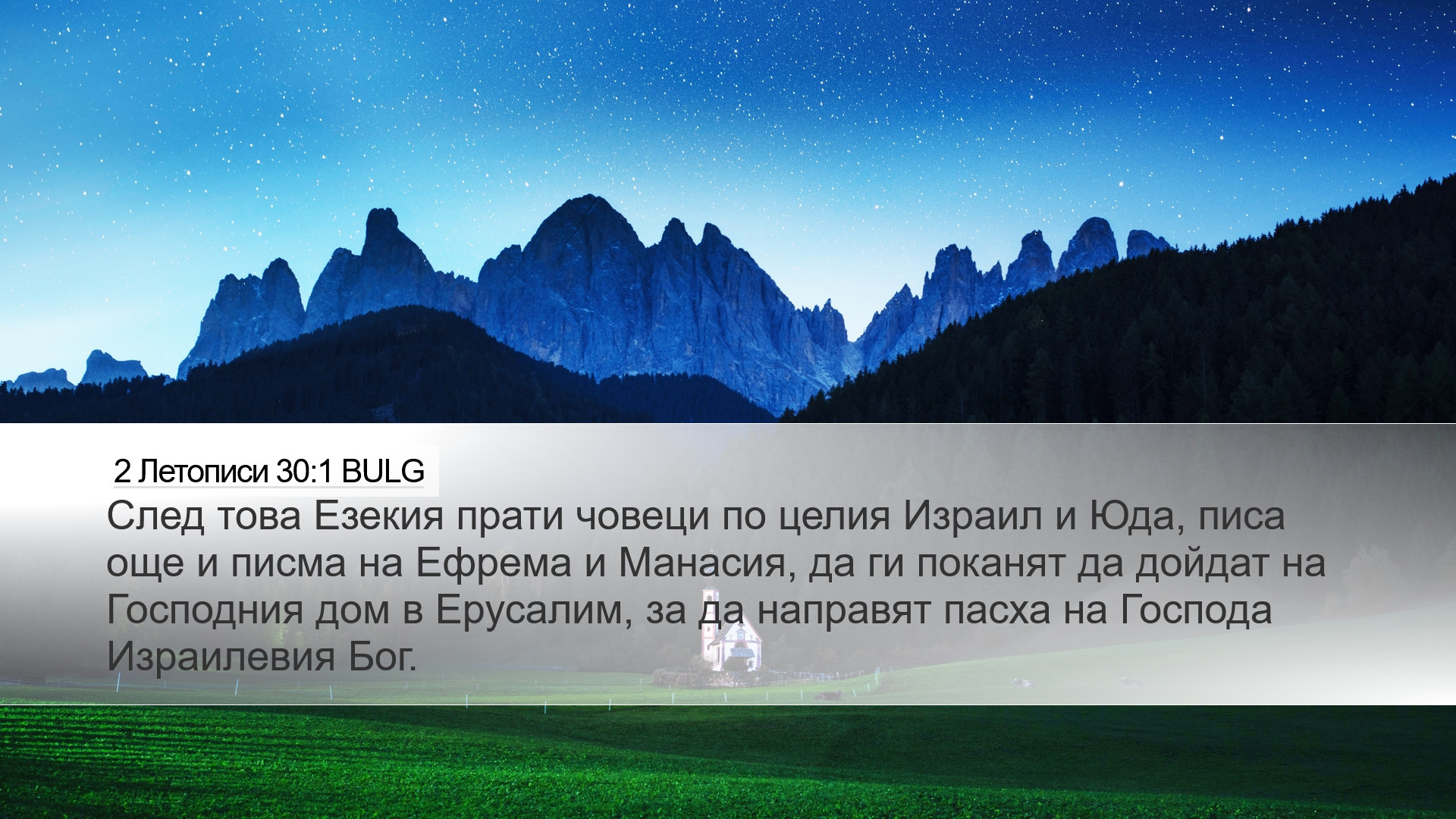 2 Летописи 30:1 BULG

След това Езекия прати човеци по целия Израил и Юда, писа още и писма на Ефрема и Манасия, да ги поканят да дойдат на Господния дом в Ерусалим, за да направят пасха на Господа Израилевия Бог.